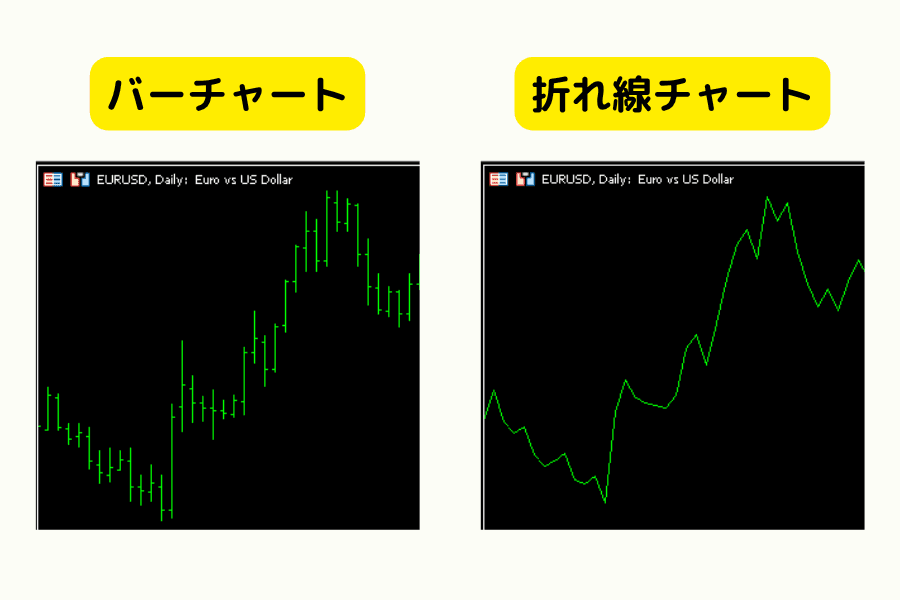 バーチャート

EURUSD, Daily: Euro vs US Dollar

折れ線チャート

EURUSD, Daily: Euro vs US Dollar